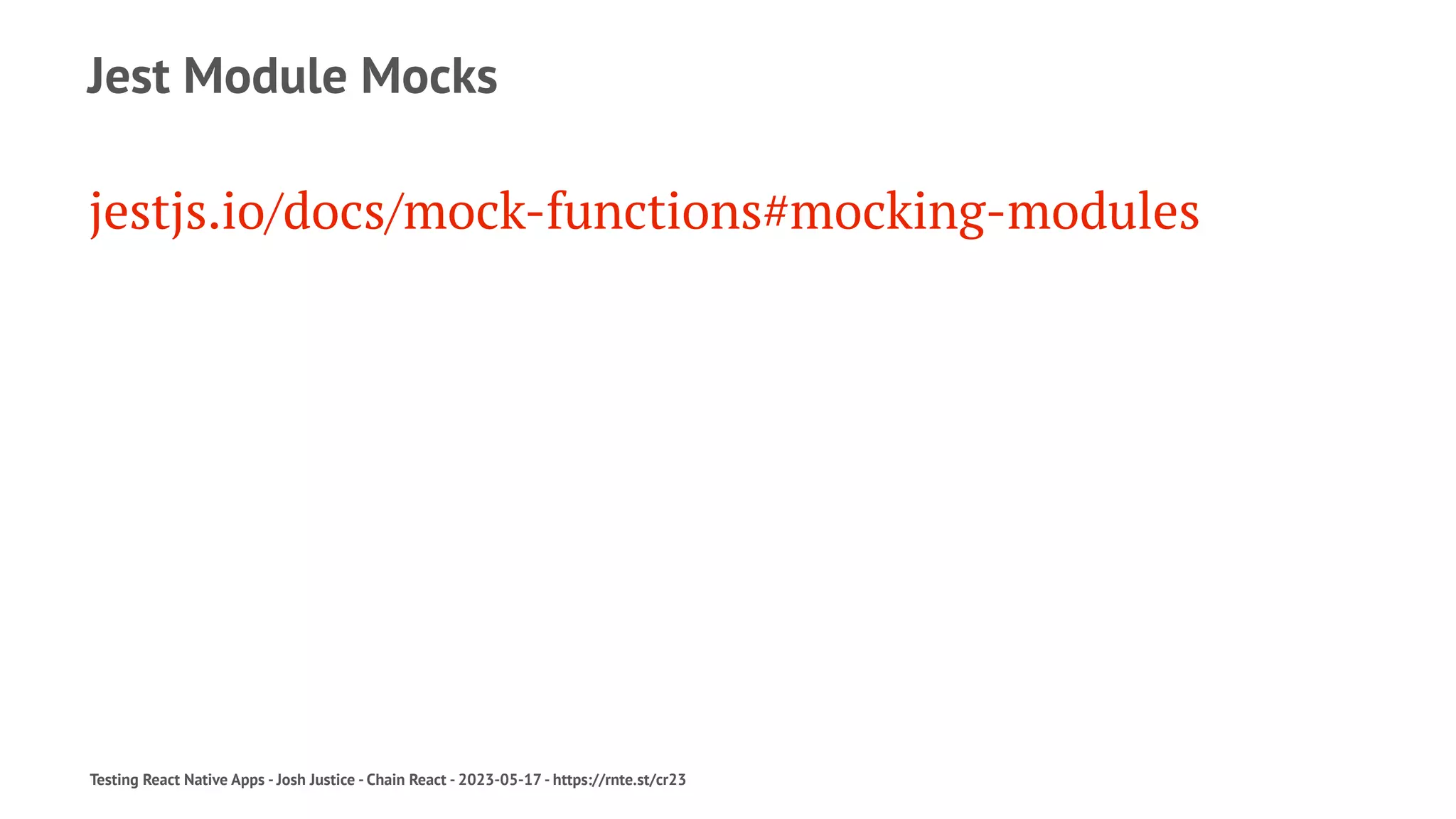 Jest Module Mocks

jestjs.io/docs/mock-functions#mocking-modules

Testing React Native Apps - Josh Justice - Chain React - 2023-05-17 - https://rnte.st/cr23